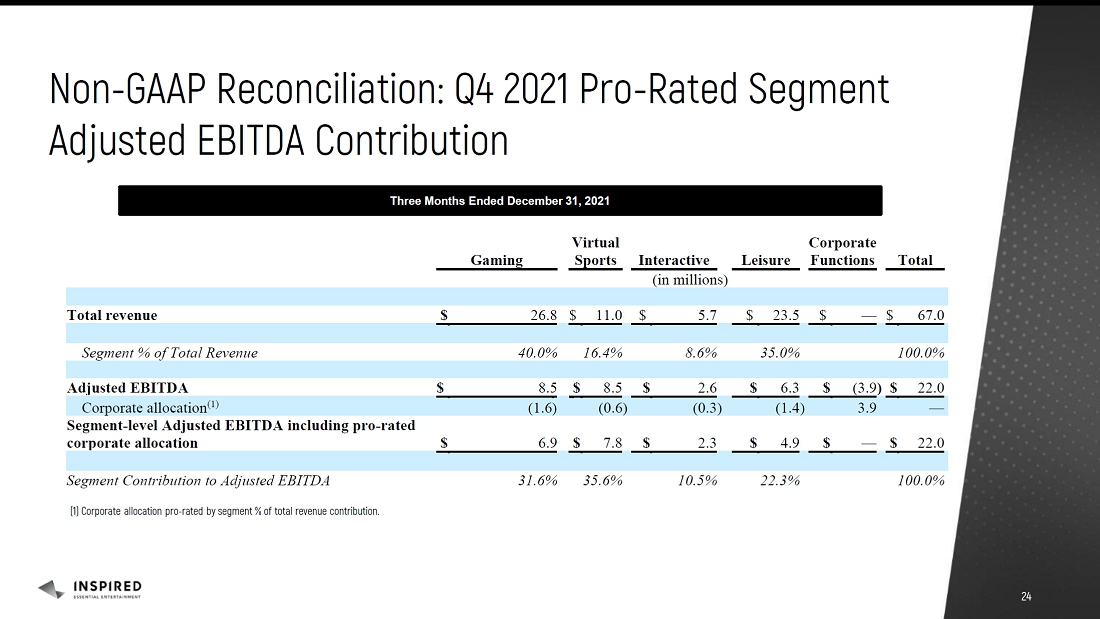 Non-GAAP Reconciliation: Q4 2021 Pro-Rated Segment Adjusted EBITDA Contribution

Three Months Ended December 31, 2021

| | Gaming | Virtual Sports | Interactive | Leisure | Corporate Functions | Total |
|---|---|---|---|---|---|---|
| | | | (in millions) | | | |
| Total revenue | $ 26.8 | $ 11.0 | $ 5.7 | $ 23.5 | $ — | $ 67.0 |
| Segment % of Total Revenue | 40.0% | 16.4% | 8.6% | 35.0% | | 100.0% |
| Adjusted EBITDA | $ 8.5 | $ 8.5 | $ 2.6 | $ 6.3 | $ (3.9) | $ 22.0 |
| Corporate allocation$^{(1)}$ | (1.6) | (0.6) | (0.3) | (1.4) | 3.9 | — |
| Segment-level Adjusted EBITDA including pro-rated corporate allocation | $ 6.9 | $ 7.8 | $ 2.3 | $ 4.9 | $ — | $ 22.0 |
| Segment Contribution to Adjusted EBITDA | 31.6% | 35.6% | 10.5% | 22.3% | | 100.0% |

(1) Corporate allocation pro-rated by segment % of total revenue contribution.

INSPIRED
ESSENTIAL ENTERTAINMENT

24